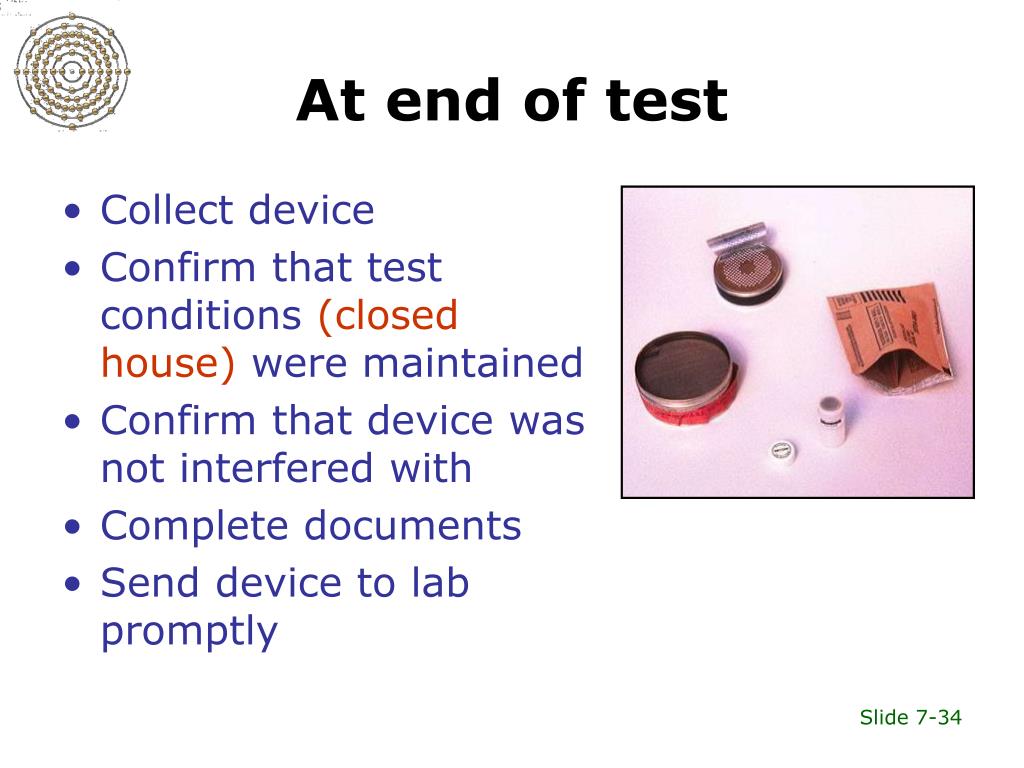 At end of test

• Collect device
• Confirm that test conditions (closed house) were maintained
• Confirm that device was not interfered with
• Complete documents
• Send device to lab promptly

Slide 7-34